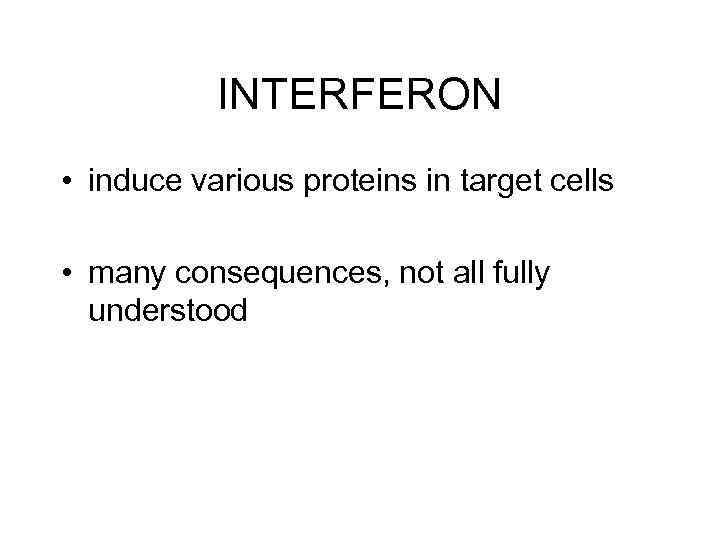 INTERFERON

• induce various proteins in target cells

• many consequences, not all fully understood